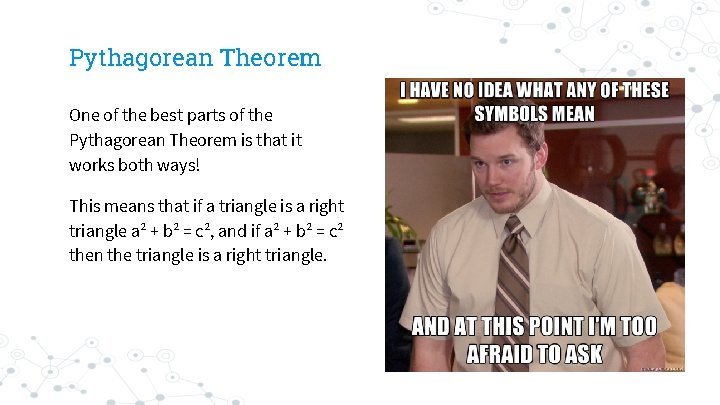 Pythagorean Theorem

One of the best parts of the Pythagorean Theorem is that it works both ways!

This means that if a triangle is a right triangle $a^2 + b^2 = c^2$, and if $a^2 + b^2 = c^2$ then the triangle is a right triangle.

I HAVE NO IDEA WHAT ANY OF THESE SYMBOLS MEAN

AND AT THIS POINT I'M TOO AFRAID TO ASK